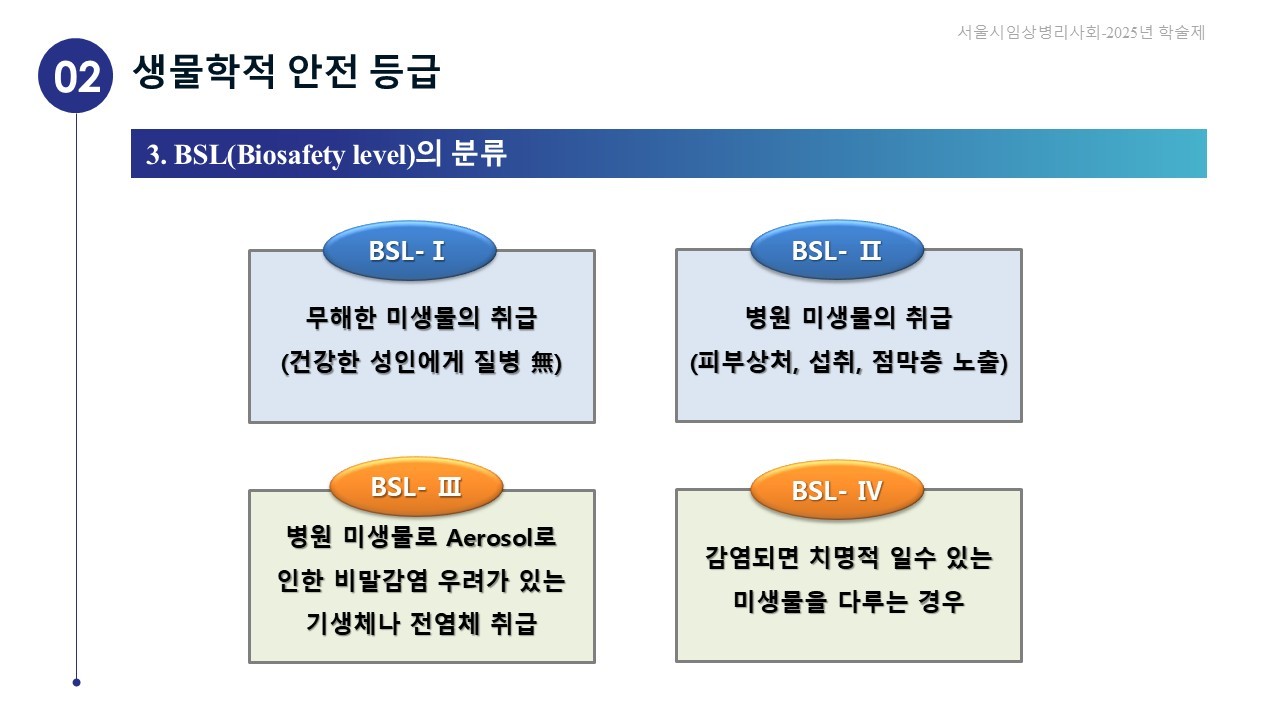 서울시임상병리사회-2025년 학술제

02 생물학적 안전 등급

3. BSL(Biosafety level)의 분류

BSL- I

무해한 미생물의 취급
(건강한 성인에게 질병 無)

BSL- II

병원 미생물의 취급
(피부상처, 섭취, 점막층 노출)

BSL- III

병원 미생물로 Aerosol로 인한 비말감염 우려가 있는 기생체나 전염체 취급

BSL- IV

감염되면 치명적 일수 있는 미생물을 다루는 경우